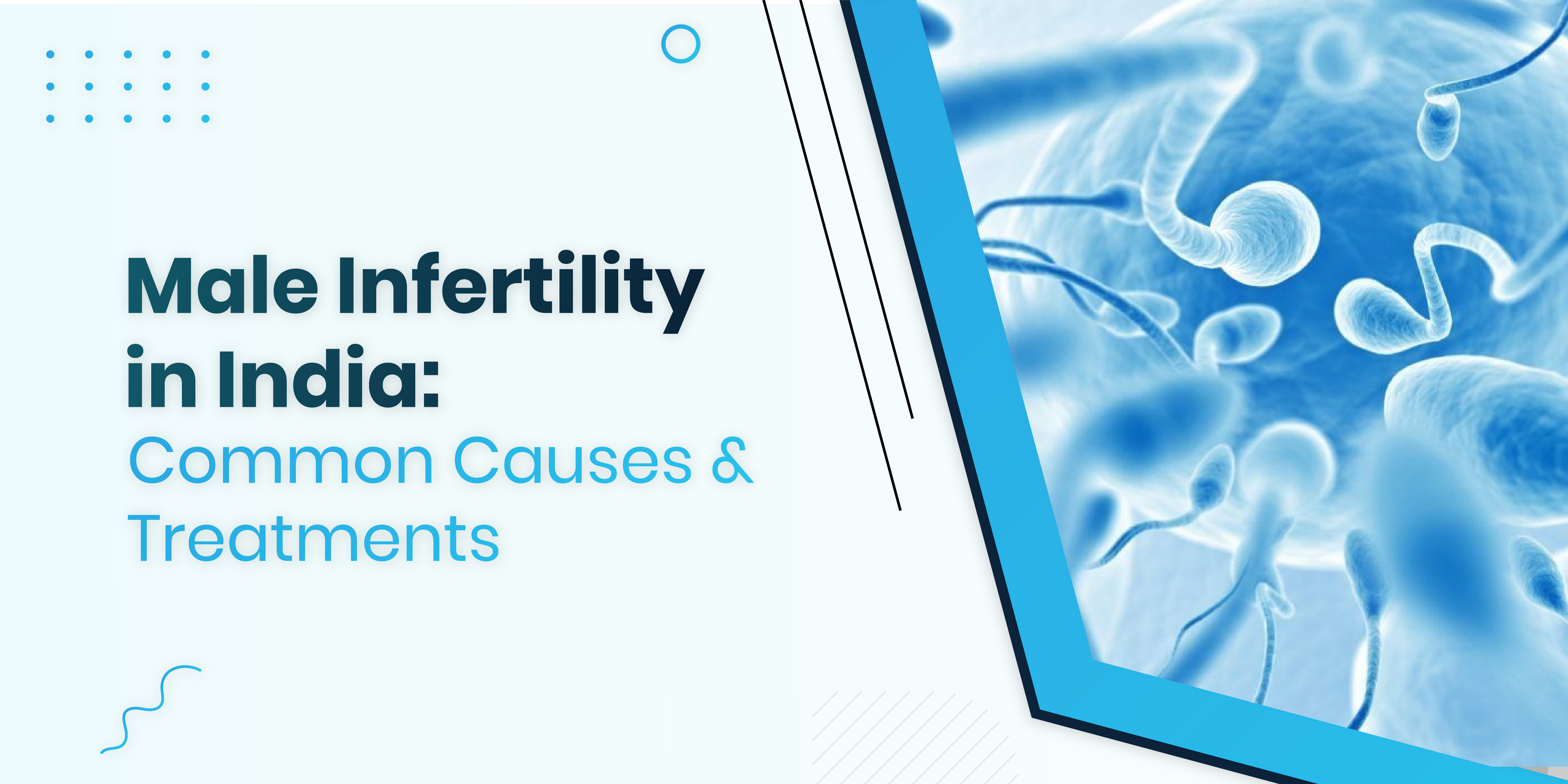 Male Infertility in India:
Common Causes & Treatments